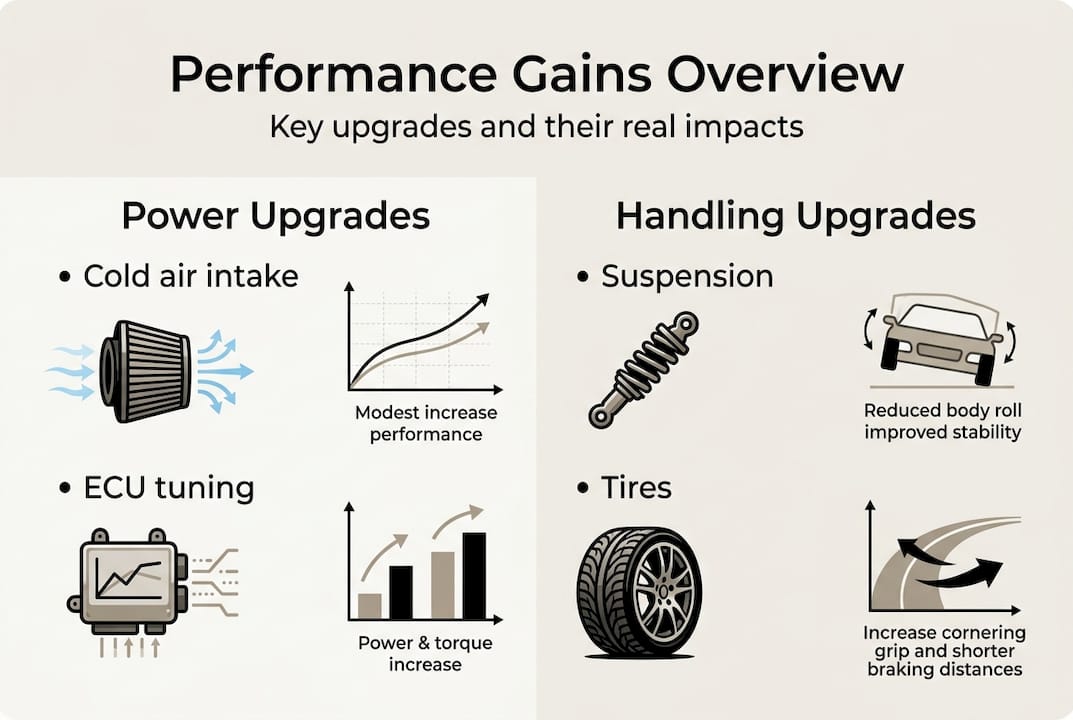 Performance Gains Overview
Key upgrades and their real impacts

Power Upgrades

• Cold air intake

Modest increase performance

• ECU tuning

Power & torque increase

Handling Upgrades

• Suspension

Reduced body roll improved stability

• Tires

Increase cornering grip and shorter braking distances